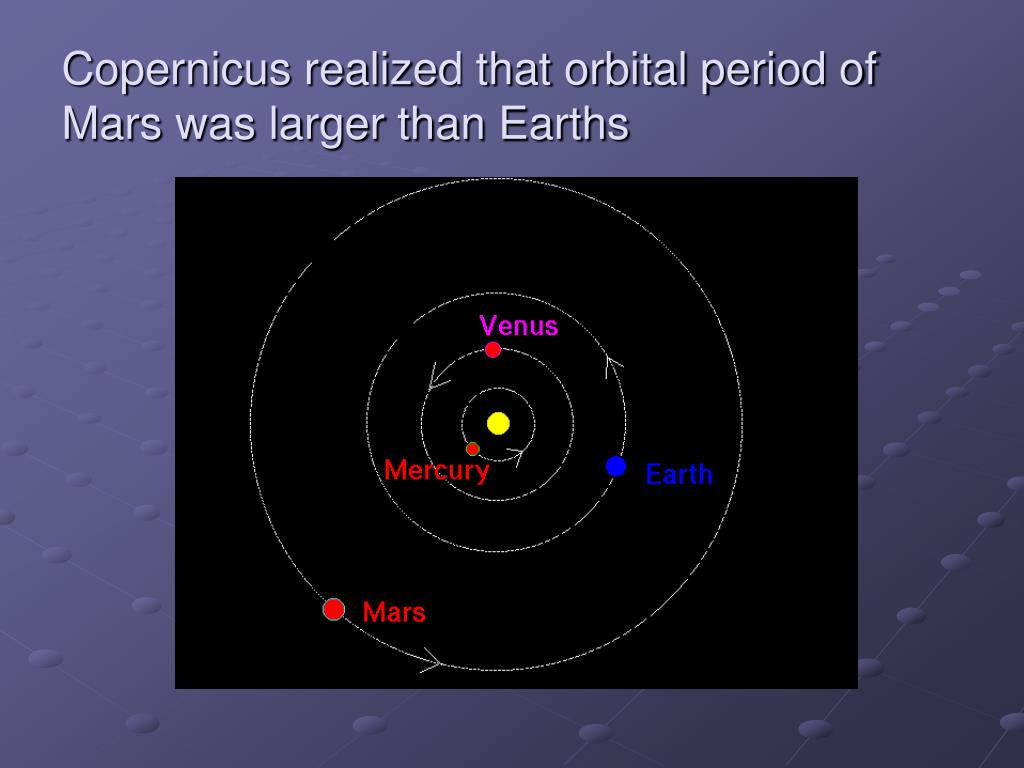 Copernicus realized that orbital period of Mars was larger than Earths

Venus

Mercury

Earth

Mars